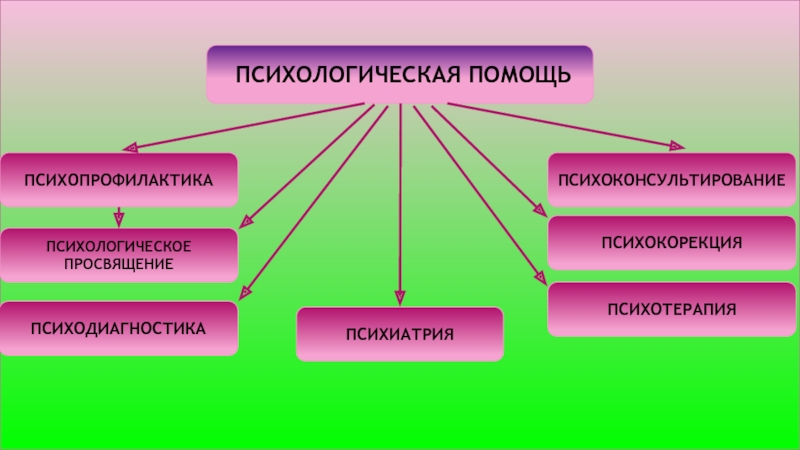 ПСИХОЛОГИЧЕСКАЯ ПОМОЩЬ

ПСИХОПРОФИЛАКТИКА

ПСИХОЛОГИЧЕСКОЕ ПРОСВЯЩЕНИЕ

ПСИХОДИАГНОСТИКА

ПСИХИАТРИЯ

ПСИХОКОНСУЛЬТИРОВАНИЕ

ПСИХОКОРЕКЦИЯ

ПСИХОТЕРАПИЯ